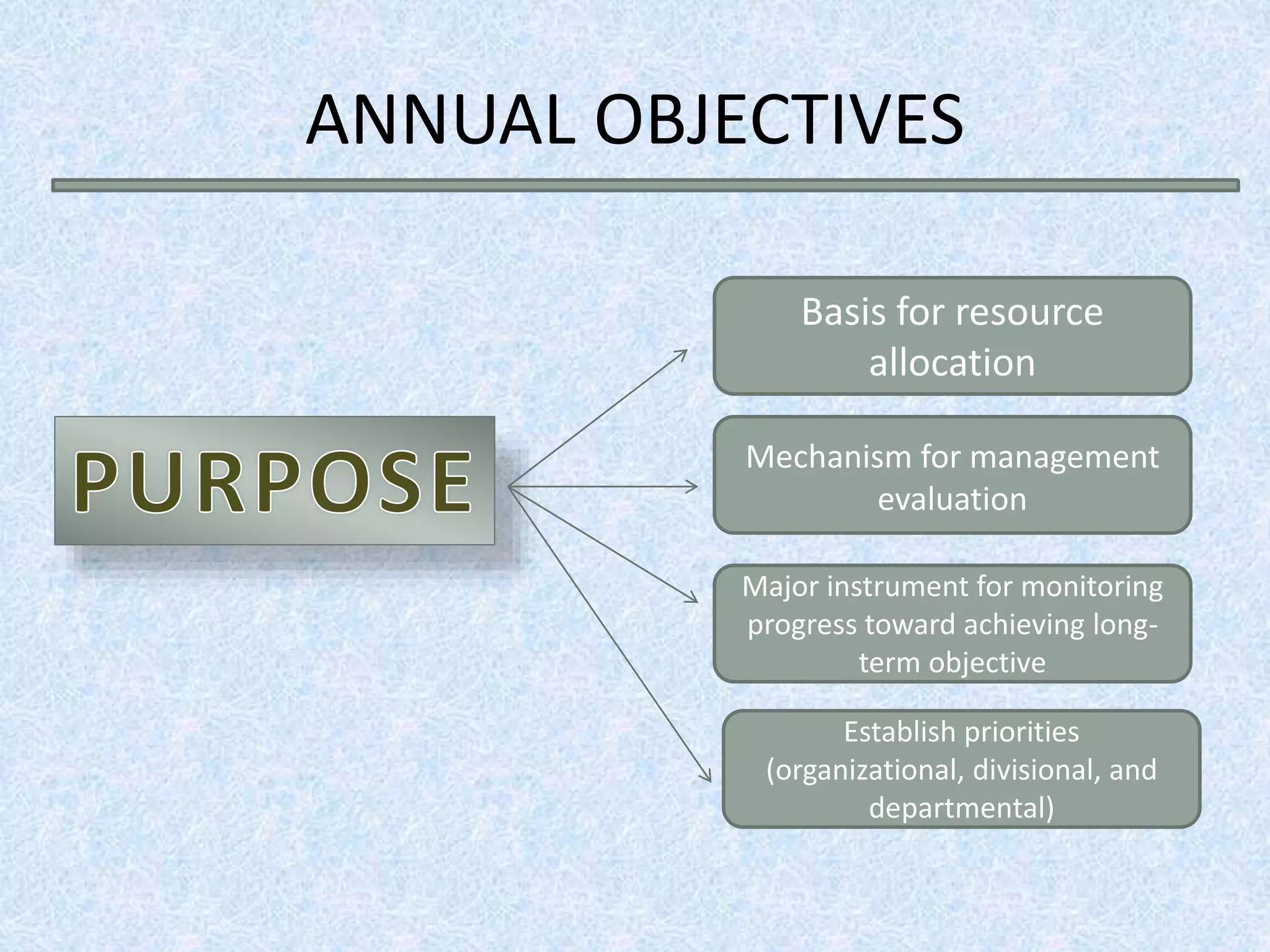 ANNUAL OBJECTIVES

PURPOSE

Basis for resource allocation

Mechanism for management evaluation

Major instrument for monitoring progress toward achieving long-term objective

Establish priorities (organizational, divisional, and departmental)